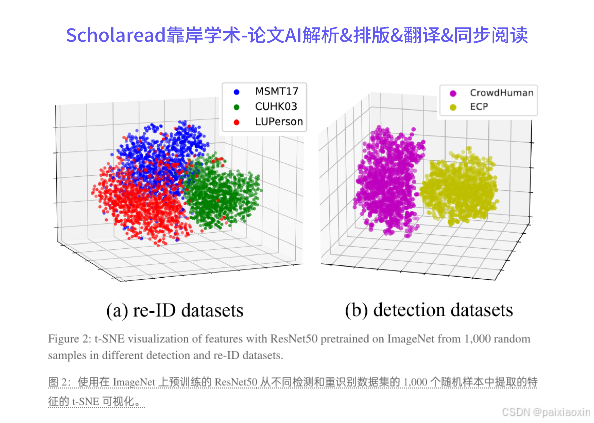 Scholaread靠岸学术-论文AI解析&排版&翻译&同步阅读

MSMT17
CUHK03
LUPerson

CrowdHuman
ECP

(a) re-ID datasets

(b) detection datasets

Figure 2: t-SNE visualization of features with ResNet50 pretrained on ImageNet from 1,000 random samples in different detection and re-ID datasets.

图 2：使用在 ImageNet 上预训练的 ResNet50 从不同检测和重识别数据集的 1,000 个随机样本中提取的特征的 t-SNE 可视化。

CSDN @paixiaoxin